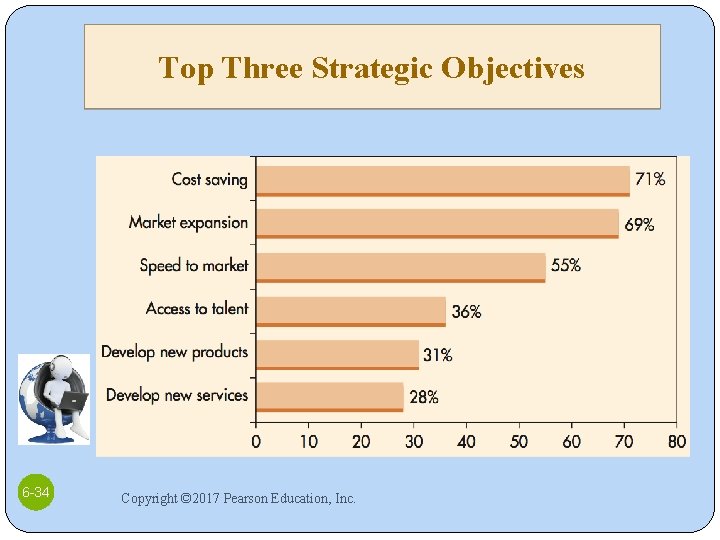 Top Three Strategic Objectives

Cost saving 71%
Market expansion 69%
Speed to market 55%
Access to talent 36%
Develop new products 31%
Develop new services 28%

0 10 20 30 40 50 60 70 80

6-34

Copyright ©2017 Pearson Education, Inc.